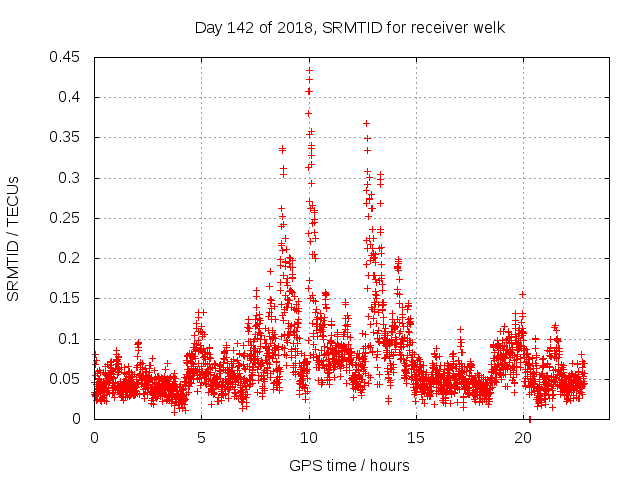 Day 142 of 2018, SRMTID for receiver welk

SRMTID / TECUs

0.45
0.4
0.35
0.3
0.25
0.2
0.15
0.1
0.05
0

0
5
10
15
20

GPS time / hours